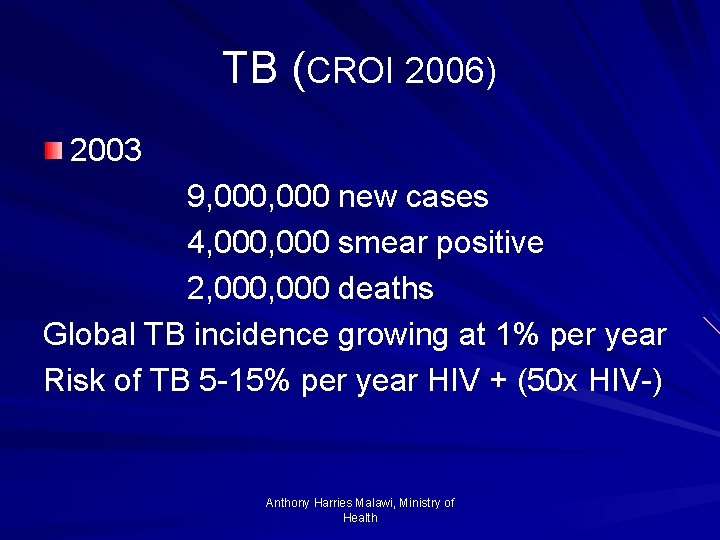 TB (CROI 2006)

2003

9,000,000 new cases

4,000,000 smear positive

2,000,000 deaths

Global TB incidence growing at 1% per year

Risk of TB 5-15% per year HIV + (50x HIV-)

Anthony Harries Malawi, Ministry of Health